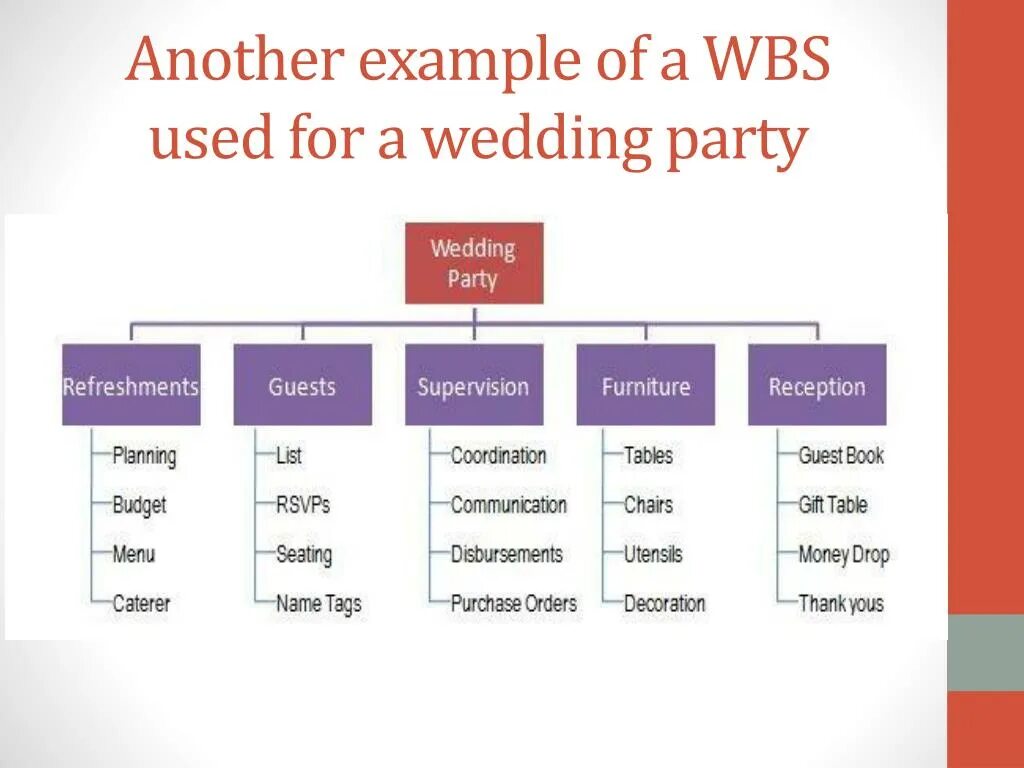 Another example of a WBS used for a wedding party

Wedding Party

Refreshments
Planning
Budget
Menu
Caterer

Guests
List
RSVPs
Seating
Name Tags

Supervision
Coordination
Communication
Disbursements
Purchase Orders

Furniture
Tables
Chairs
Utensils
Decoration

Reception
Guest Book
Gift Table
Money Drop
Thank yous